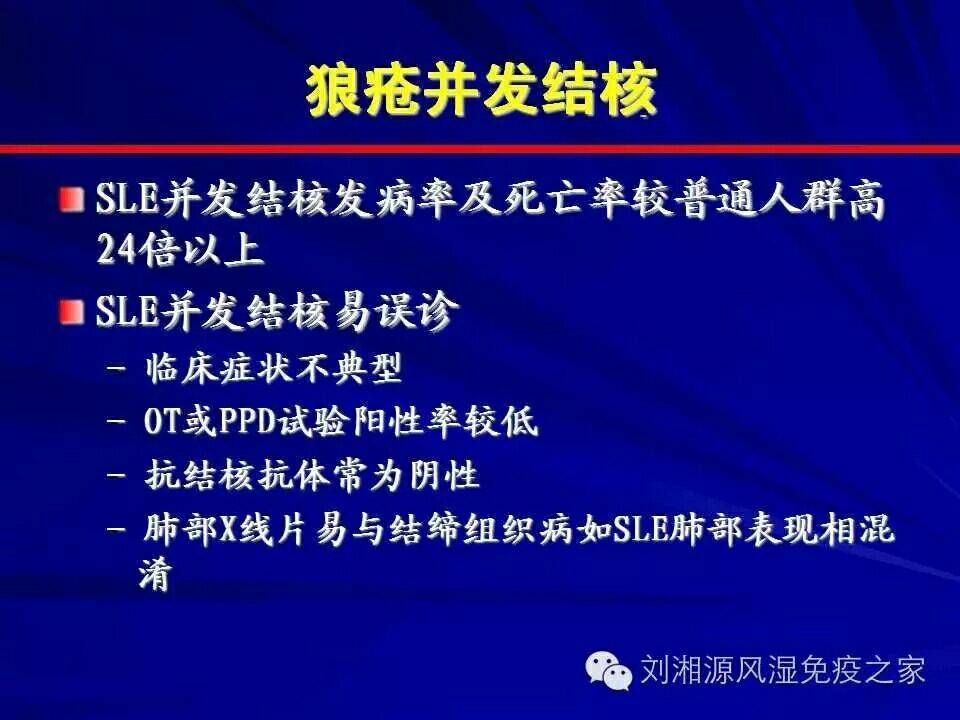 狼疮并发结核

SLE并发结核发病率及死亡率较普通人群高24倍以上

SLE并发结核易误诊

- 临床症状不典型
- OT或PPD试验阳性率较低
- 抗结核抗体常为阴性
- 肺部X线片易与结缔组织病如SLE肺部表现相混淆

刘湘源风湿免疫之家